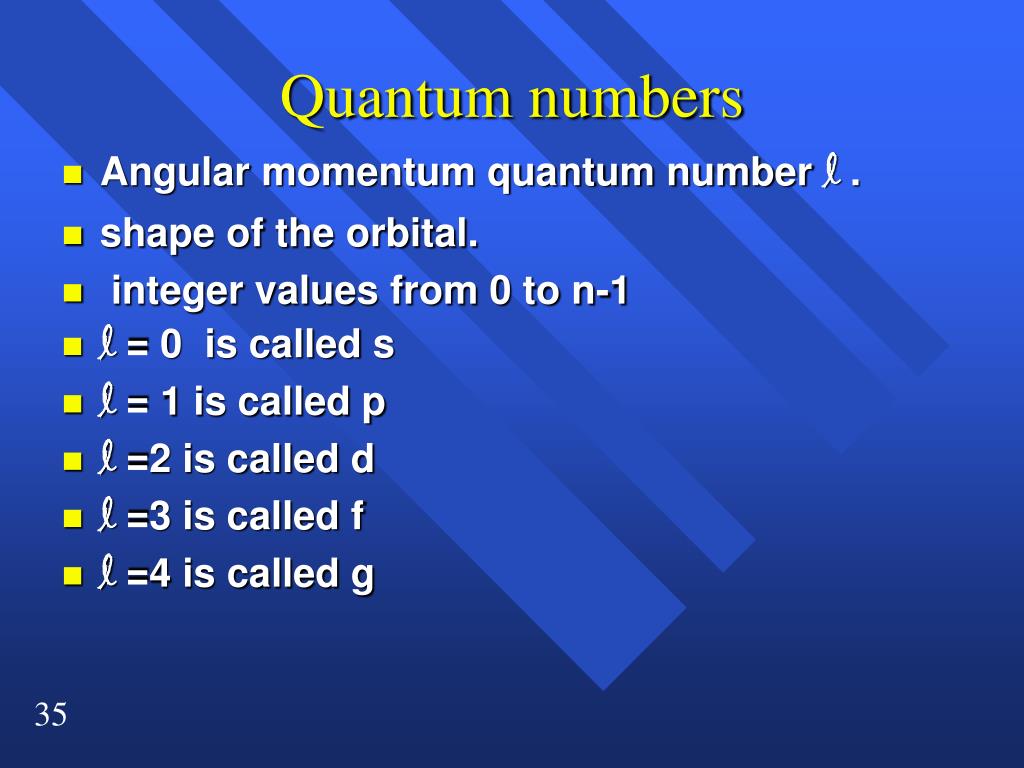 Quantum numbers

- Angular momentum quantum number $\ell$ .
- shape of the orbital.
- integer values from 0 to n-1
- $\ell$ = 0 is called s
- $\ell$ = 1 is called p
- $\ell$ =2 is called d
- $\ell$ =3 is called f
- $\ell$ =4 is called g

35